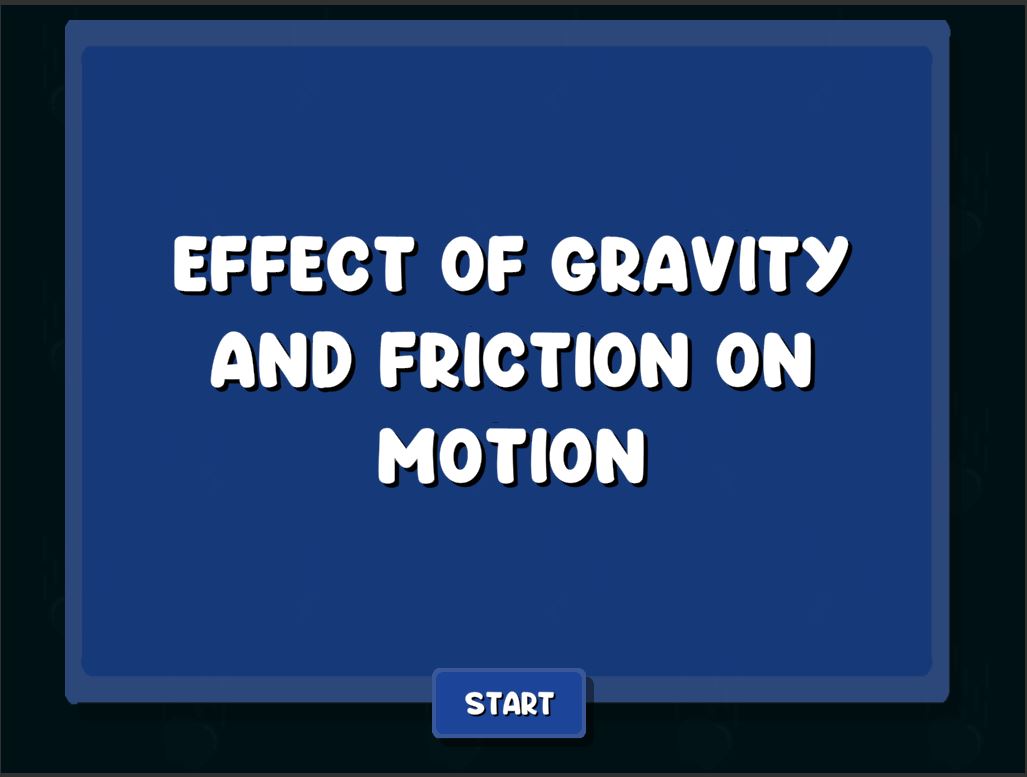 EFFECT OF GRAVITY AND FRICTION ON MOTION

START